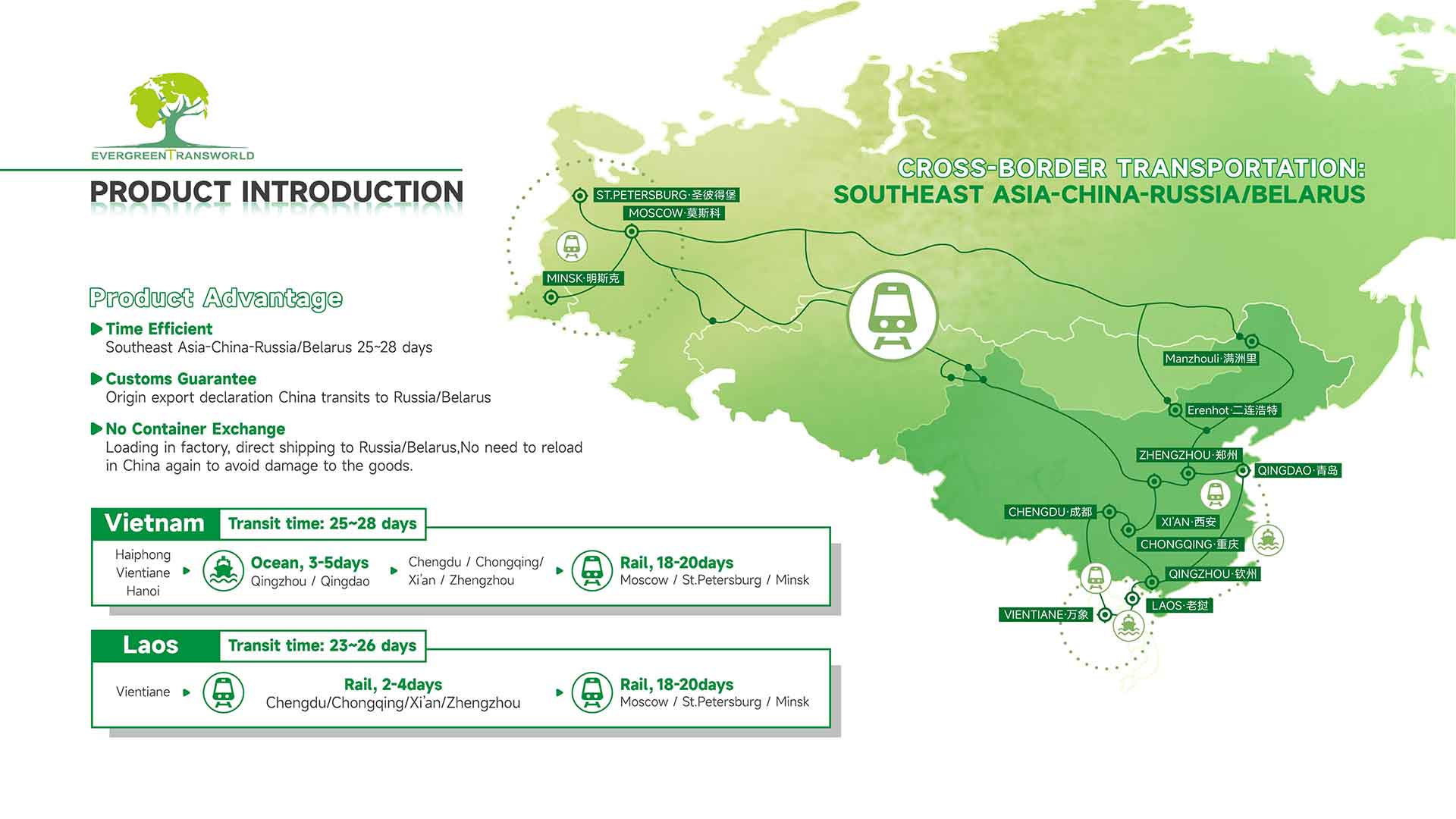 EVERGREENTRANSWORLD

PRODUCT INTRODUCTION

CROSS-BORDER TRANSPORTATION:
SOUTHEAST ASIA-CHINA-RUSSIA/BELARUS

Product Advantage

Time Efficient
Southeast Asia-China-Russia/Belarus 25~28 days

Customs Guarantee
Origin export declaration China transits to Russia/Belarus

No Container Exchange
Loading in factory, direct shipping to Russia/Belarus,No need to reload in China again to avoid damage to the goods.

Vietnam Transit time: 25~28 days

Haiphong
Vientiane
Hanoi

Ocean, 3-5days
Qingzhou / Qingdao

Chengdu / Chongqing/ Xi'an / Zhengzhou

Rail, 18-20days
Moscow / St.Petersburg / Minsk

Laos Transit time: 23~26 days

Vientiane

Rail, 2-4days
Chengdu/Chongqing/Xi'an/Zhengzhou

Rail, 18-20days
Moscow / St.Petersburg / Minsk

ST.PETERSBURG·圣彼得堡
MOSCOW·莫斯科
MINSK·明斯克
Manzhouli·满洲里
Erenhot·二连浩特
ZHENGZHOU·郑州
QINGDAO·青岛
CHENGDU·成都
XI'AN·西安
CHONGQING·重庆
QINGZHOU·钦州
LAOS·老挝
VIENTIANE·万象